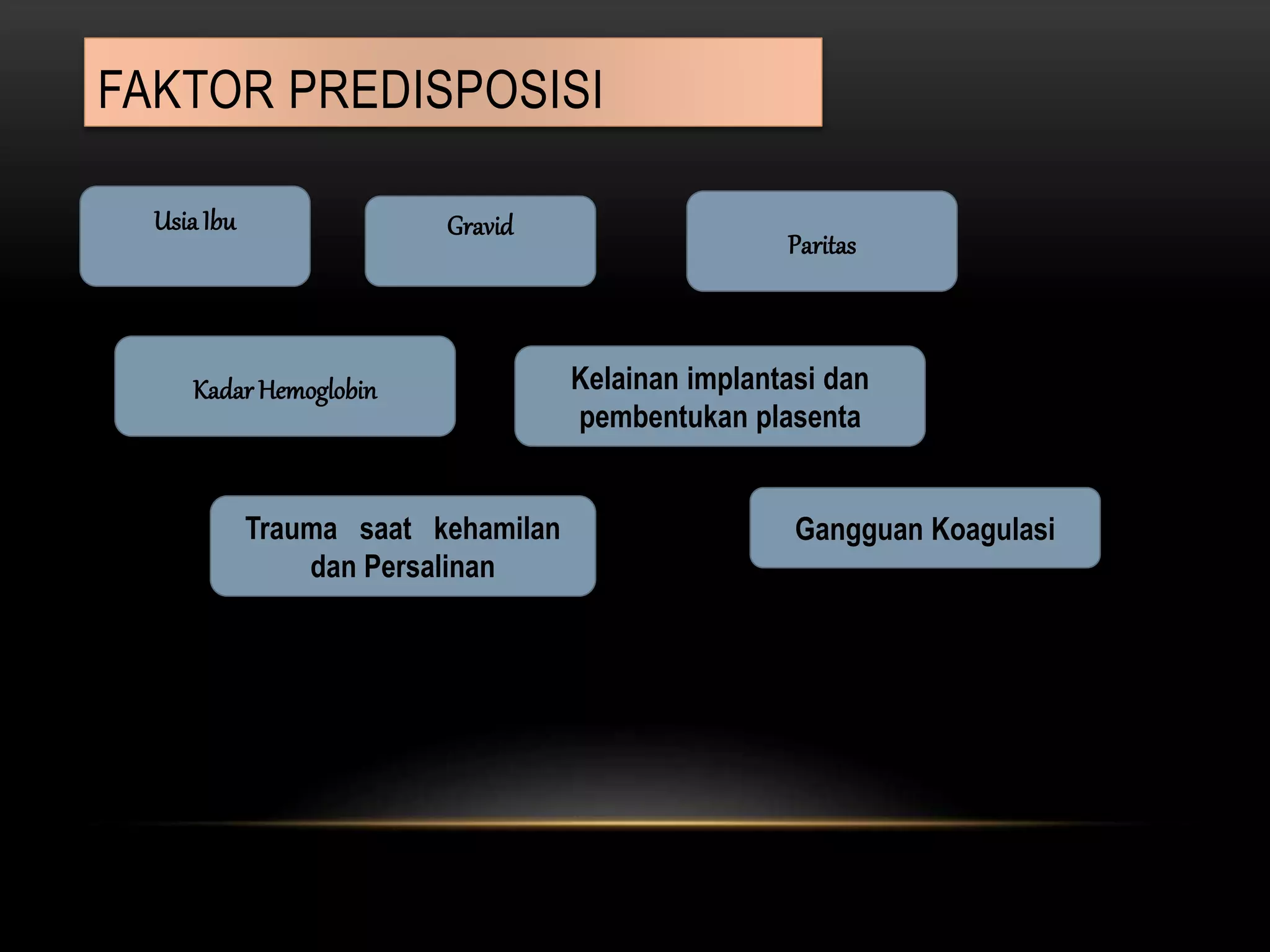 FAKTOR PREDISPOSISI

Usia Ibu

Gravid

Paritas

Kadar Hemoglobin

Kelainan implantasi dan pembentukan plasenta

Trauma saat kehamilan dan Persalinan

Gangguan Koagulasi